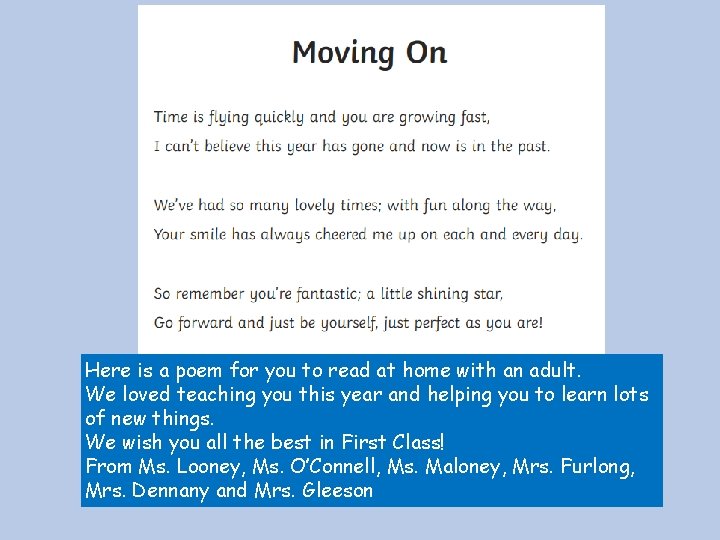 Moving On

Time is flying quickly and you are growing fast,
I can't believe this year has gone and now is in the past.

We've had so many lovely times; with fun along the way,
Your smile has always cheered me up on each and every day.

So remember you're fantastic; a little shining star,
Go forward and just be yourself, just perfect as you are!

Here is a poem for you to read at home with an adult.
We loved teaching you this year and helping you to learn lots of new things.
We wish you all the best in First Class!
From Ms. Looney, Ms. O'Connell, Ms. Maloney, Mrs. Furlong, Mrs. Dennany and Mrs. Gleeson